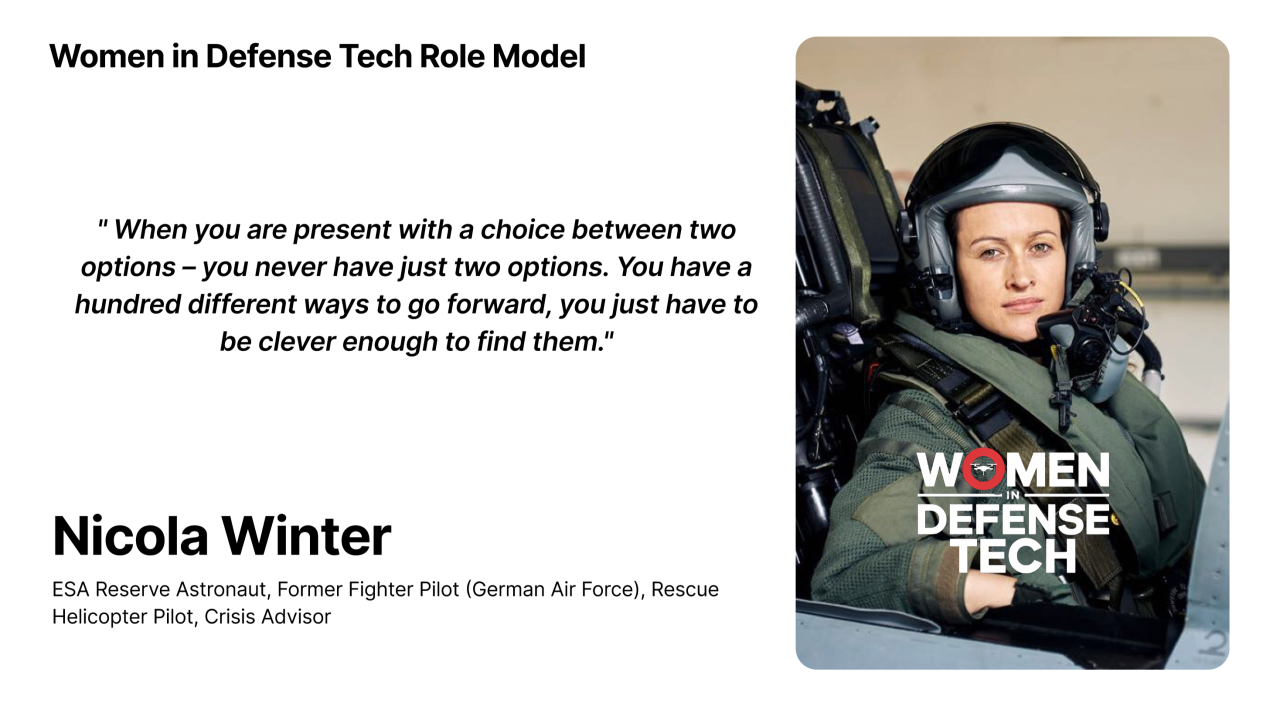 Women in Defense Tech Role Model

" When you are present with a choice between two options – you never have just two options. You have a hundred different ways to go forward, you just have to be clever enough to find them."

Nicola Winter

ESA Reserve Astronaut, Former Fighter Pilot (German Air Force), Rescue Helicopter Pilot, Crisis Advisor

WOMEN IN DEFENSE TECH